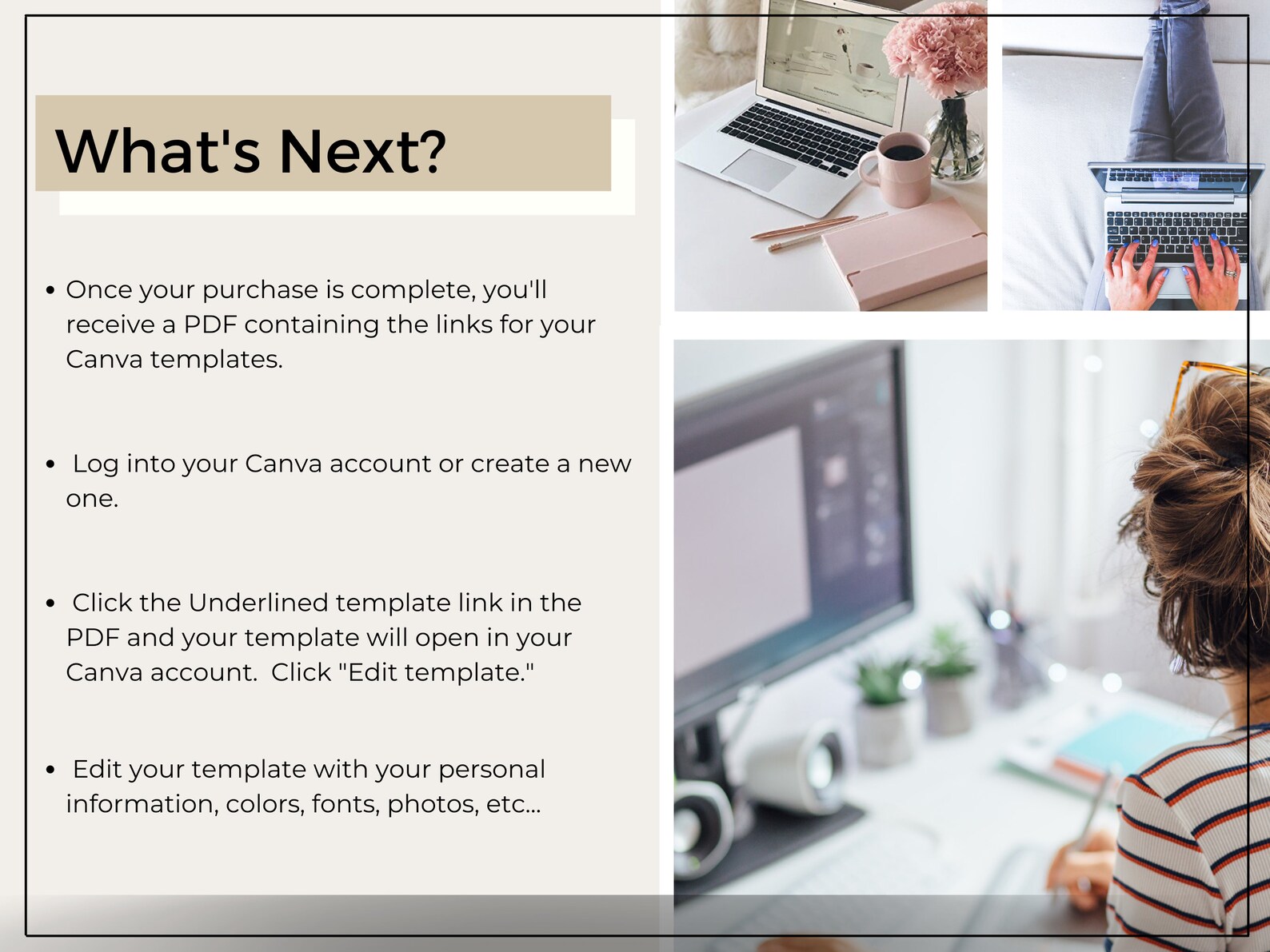 What's Next?

• Once your purchase is complete, you'll receive a PDF containing the links for your Canva templates.

• Log into your Canva account or create a new one.

• Click the Underlined template link in the PDF and your template will open in your Canva account. Click "Edit template."

• Edit your template with your personal information, colors, fonts, photos, etc...